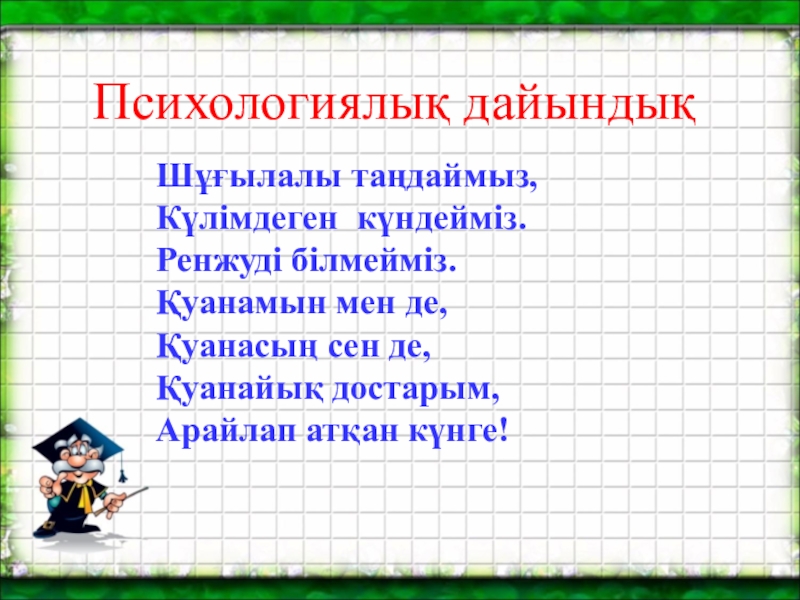 Психологиялық дайындық

Шұғылалы таңдаймыз,
Күлімдеген күндейміз.
Ренжуді білмейміз.
Қуанамын мен де,
Қуанасың сен де,
Қуанайық достарым,
Арайлап атқан күнге!